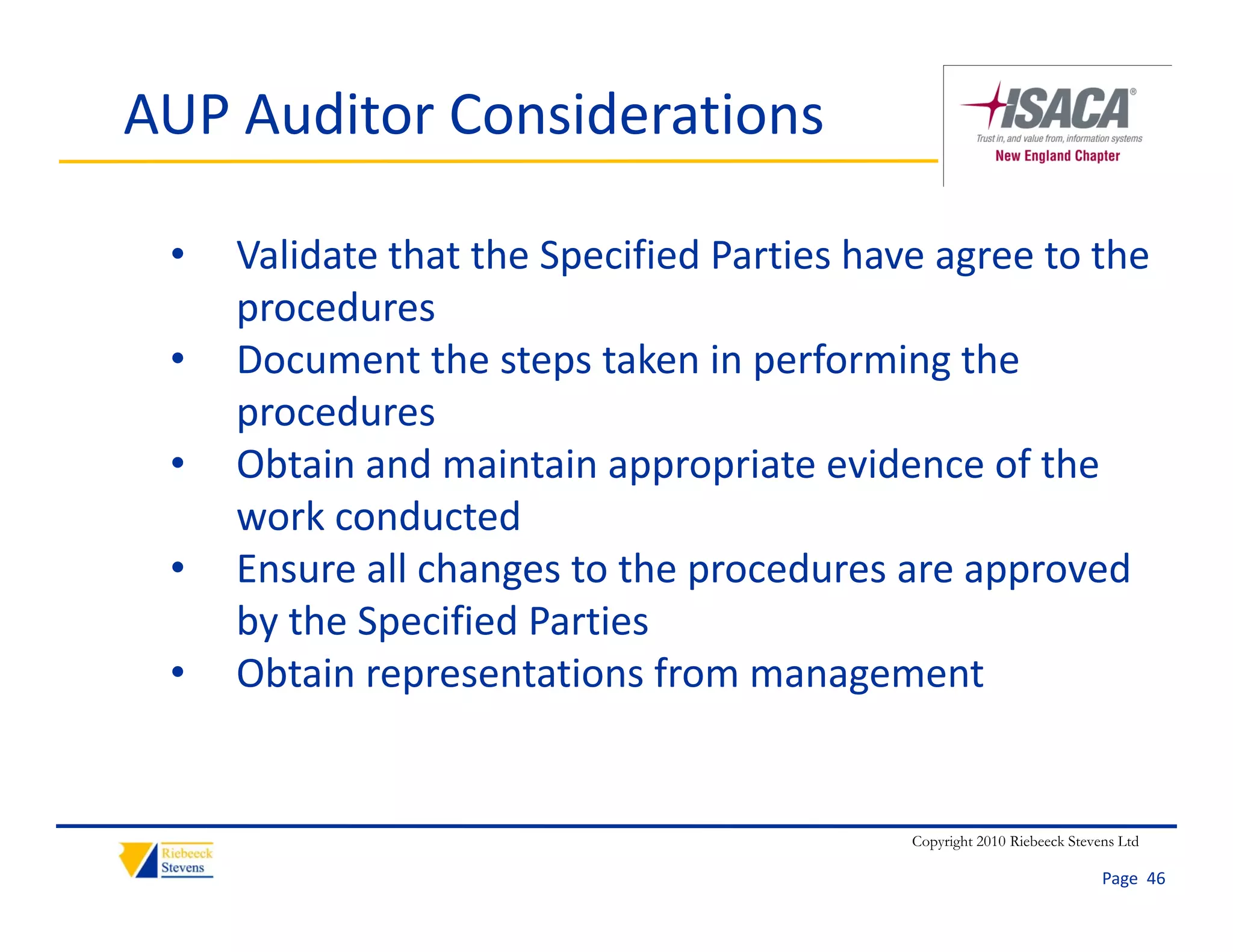 AUP Auditor Considerations

ISACA®
Trust in, and value from, information systems
New England Chapter

• Validate that the Specified Parties have agree to the procedures
• Document the steps taken in performing the procedures
• Obtain and maintain appropriate evidence of the work conducted
• Ensure all changes to the procedures are approved by the Specified Parties
• Obtain representations from management

Riebeeck Stevens

Copyright 2010 Riebeeck Stevens Ltd

Page 46